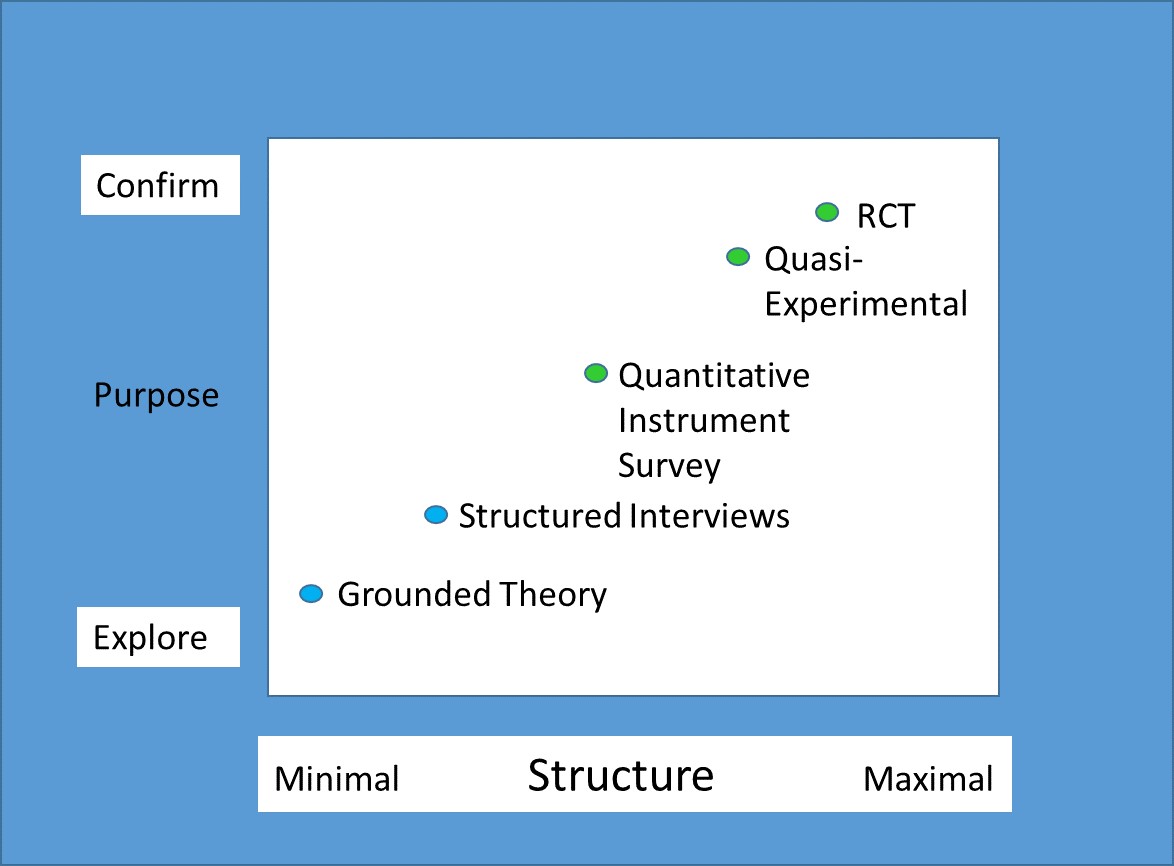 Confirm

Purpose

Explore

RCT

Quasi-Experimental

Quantitative Instrument Survey

Structured Interviews

Grounded Theory

Minimal Structure Maximal